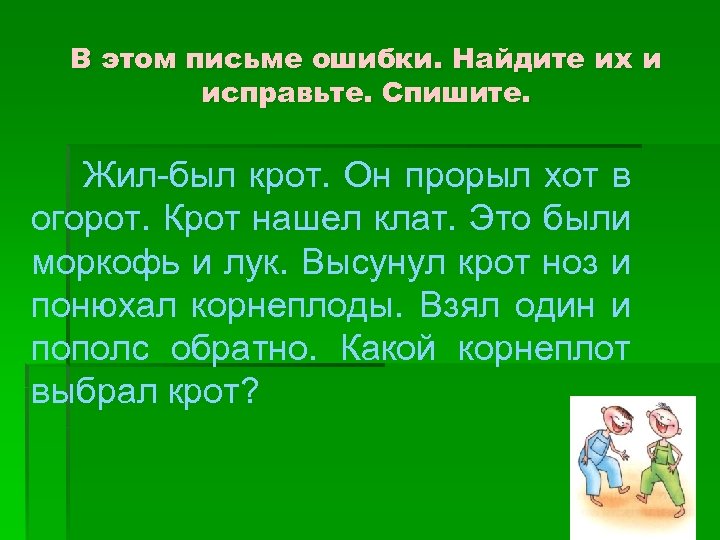 В этом письме ошибки. Найдите их и исправьте. Спишите.

Жил-был крот. Он прорыл хот в огорот. Крот нашел клат. Это были моркофь и лук. Высунул крот ноз и понюхал корнеплоды. Взял один и пополс обратно. Какой корнеплот выбрал крот?